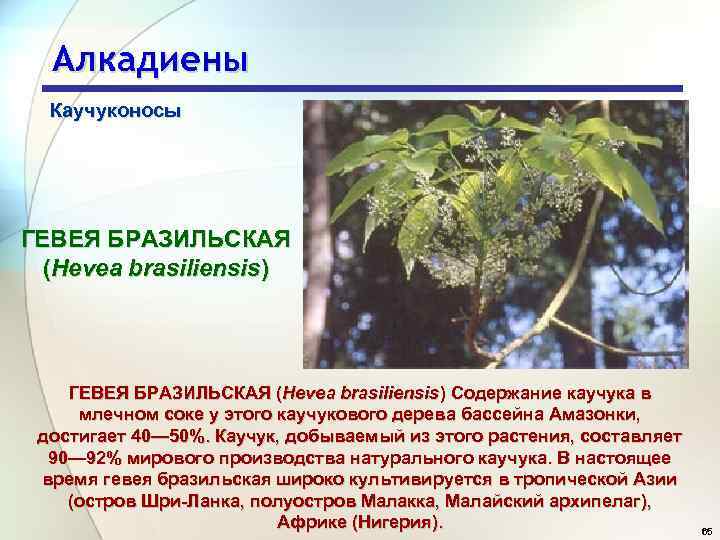 Алкадиены

Каучуконосы

ГЕВЕЯ БРАЗИЛЬСКАЯ (Hevea brasiliensis)

ГЕВЕЯ БРАЗИЛЬСКАЯ (Hevea brasiliensis) Содержание каучука в млечном соке у этого каучукового дерева бассейна Амазонки, достигает 40—50%. Каучук, добываемый из этого растения, составляет 90—92% мирового производства натурального каучука. В настоящее время гевея бразильская широко культивируется в тропической Азии (остров Шри-Ланка, полуостров Малакка, Малайский архипелаг), Африке (Нигерия).

65